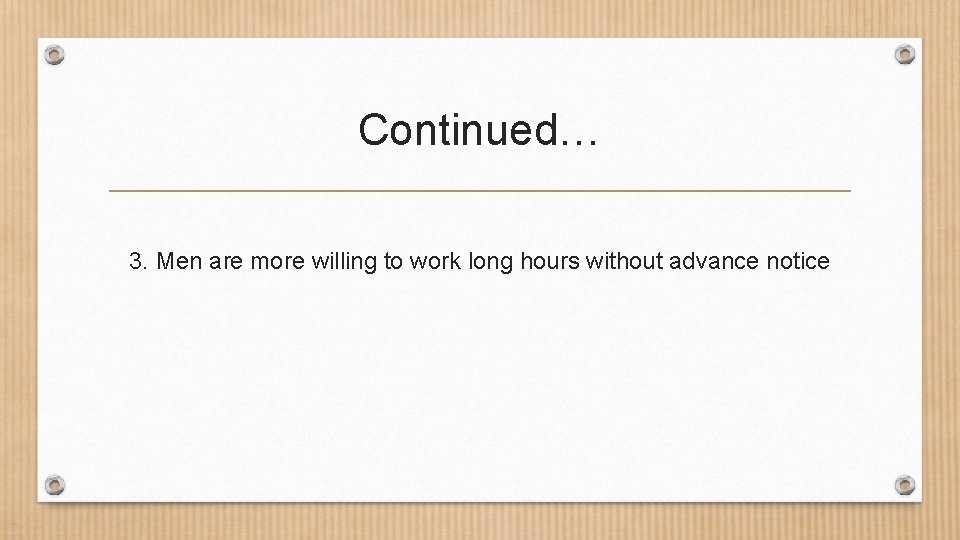 Continued…

3. Men are more willing to work long hours without advance notice